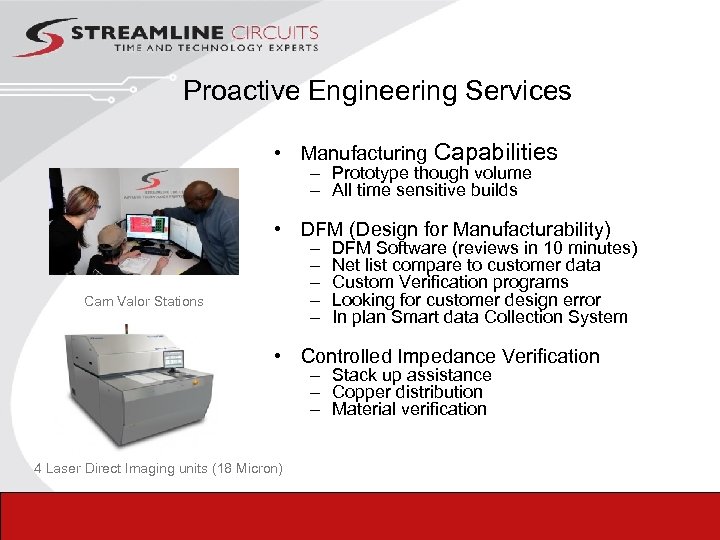 STREAMLINE CIRCUITS
TIME AND TECHNOLOGY EXPERTS

Proactive Engineering Services

• Manufacturing Capabilities
– Prototype though volume
– All time sensitive builds

• DFM (Design for Manufacturability)
– DFM Software (reviews in 10 minutes)
– Net list compare to customer data
– Custom Verification programs
– Looking for customer design error
– In plan Smart data Collection System

• Controlled Impedance Verification
– Stack up assistance
– Copper distribution
– Material verification

Cam Valor Stations

4 Laser Direct Imaging units (18 Micron)